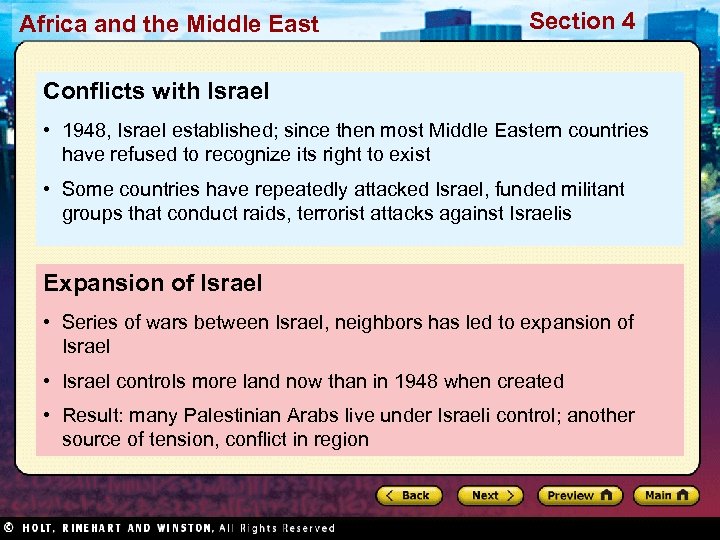 Africa and the Middle East

Section 4

Conflicts with Israel

• 1948, Israel established; since then most Middle Eastern countries have refused to recognize its right to exist

• Some countries have repeatedly attacked Israel, funded militant groups that conduct raids, terrorist attacks against Israelis

Expansion of Israel

• Series of wars between Israel, neighbors has led to expansion of Israel

• Israel controls more land now than in 1948 when created

• Result: many Palestinian Arabs live under Israeli control; another source of tension, conflict in region

Back

Next

Preview

Main

© HOLT, RINEHART AND WINSTON, All Rights Reserved